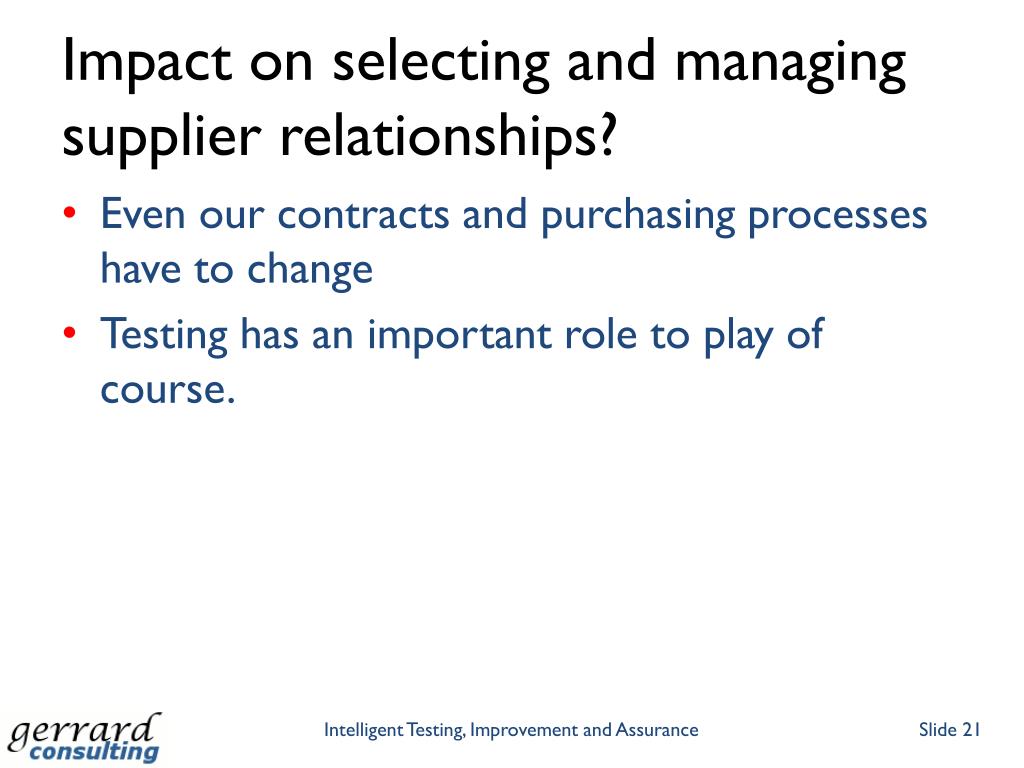 Impact on selecting and managing supplier relationships?

• Even our contracts and purchasing processes have to change

• Testing has an important role to play of course.

gerrard consulting

Intelligent Testing, Improvement and Assurance

Slide 21